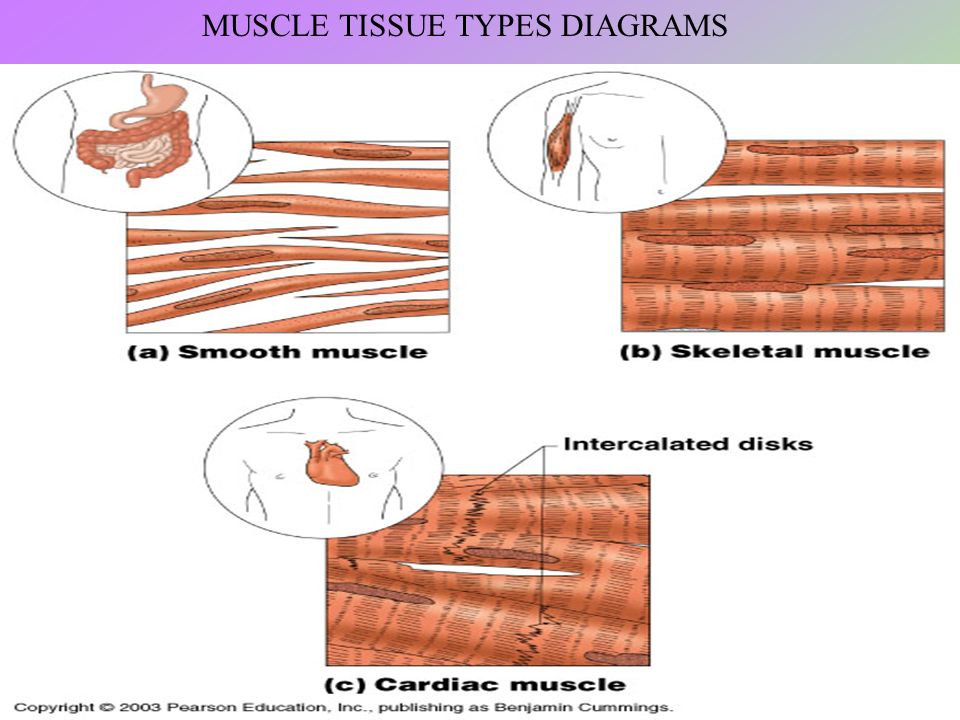 MUSCLE TISSUE TYPES DIAGRAMS

(a) Smooth muscle

(b) Skeletal muscle

Intercalated disks

(c) Cardiac muscle

Copyright © 2003 Pearson Education, Inc., publishing as Benjamin Cummings.